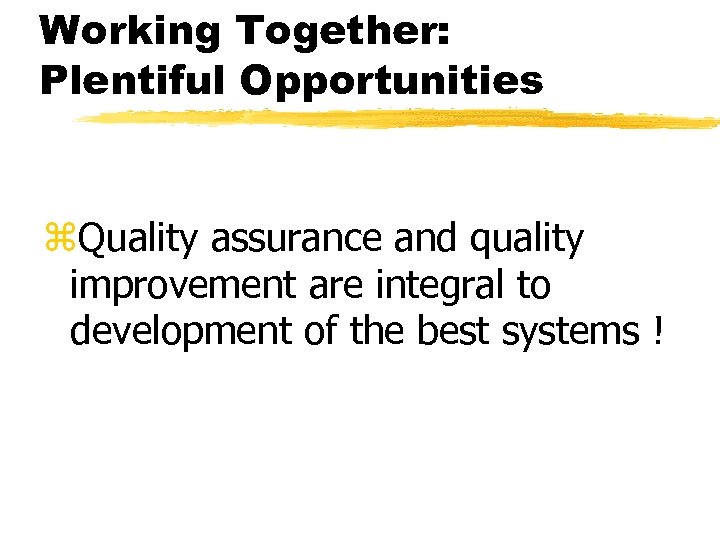 Working Together: Plentiful Opportunities

⌘Quality assurance and quality improvement are integral to development of the best systems !